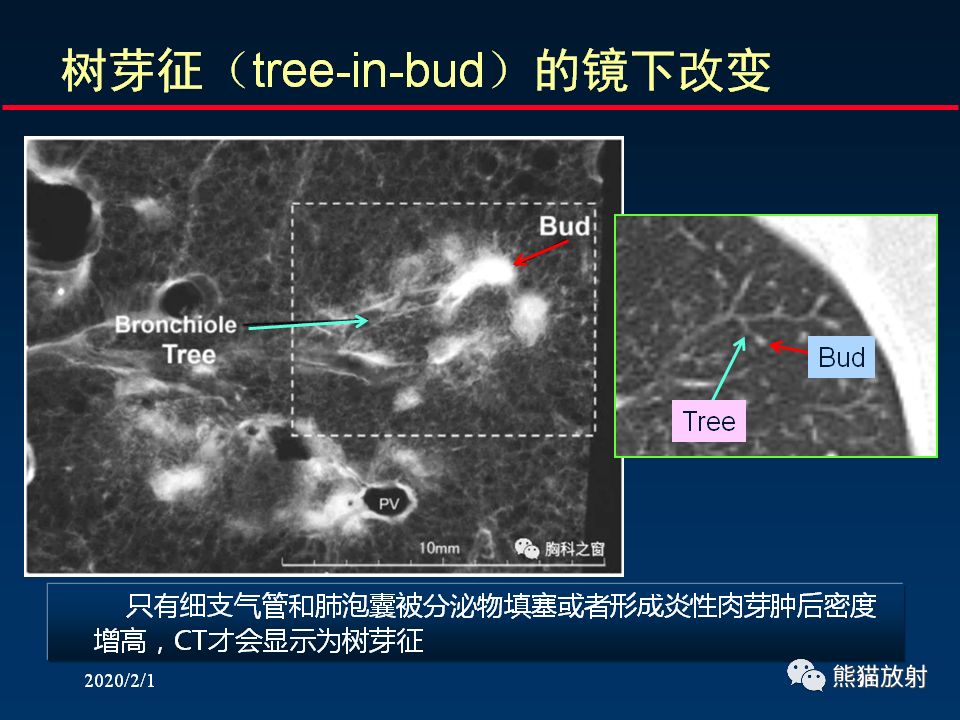 树芽征（tree-in-bud）的镜下改变

Bud

Bronchiole
Tree

PV

10mm

胸科之窗

Bud

Tree

只有细支气管和肺泡囊被分泌物填塞或者形成炎性肉芽肿后密度增高，CT才会显示为树芽征

2020/2/1

熊猫放射